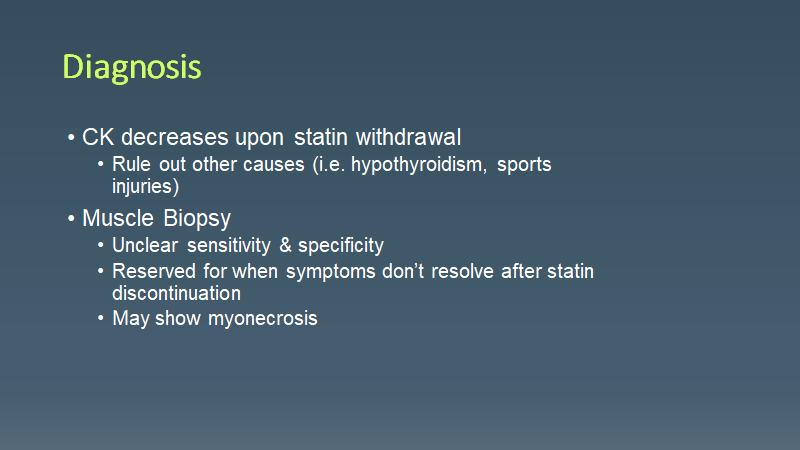 Diagnosis

• CK decreases upon statin withdrawal
  • Rule out other causes (i.e. hypothyroidism, sports injuries)
• Muscle Biopsy
  • Unclear sensitivity & specificity
  • Reserved for when symptoms don't resolve after statin discontinuation
  • May show myonecrosis